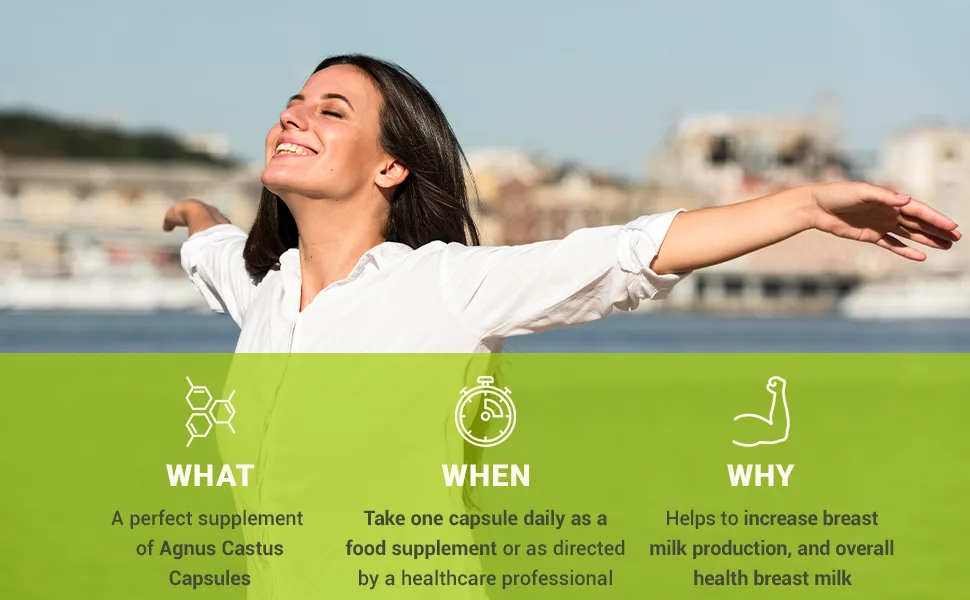 WHAT

A perfect supplement of Agnus Castus Capsules

WHEN

Take one capsule daily as a food supplement or as directed by a healthcare professional

WHY

Helps to increase breast milk production, and overall health breast milk